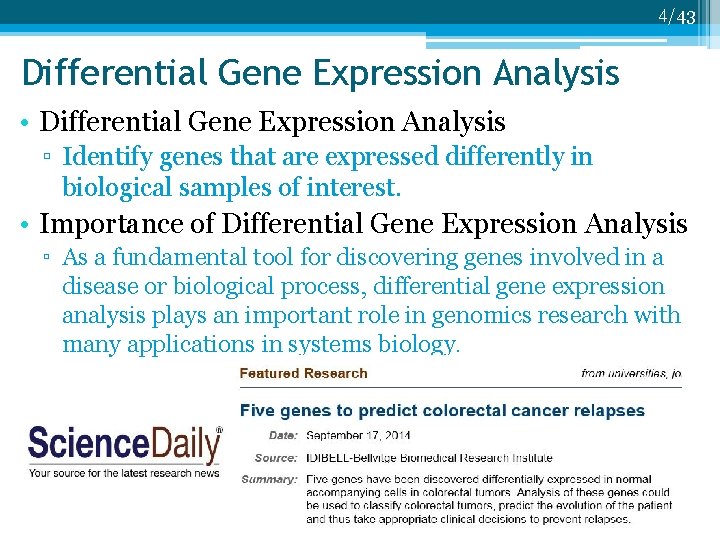 4/43

Differential Gene Expression Analysis

• Differential Gene Expression Analysis
▫ Identify genes that are expressed differently in biological samples of interest.

• Importance of Differential Gene Expression Analysis
▫ As a fundamental tool for discovering genes involved in a disease or biological process, differential gene expression analysis plays an important role in genomics research with many applications in systems biology.

ScienceDaily®
Your source for the latest research news

Featured Research

from universities, jo

Five genes to predict colorectal cancer relapses

Date: September 17, 2014

Source: IDIBELL-Bellvitge Biomedical Research Institute

Summary: Five genes have been discovered differentially expressed in normal accompanying cells in colorectal tumors. Analysis of these genes could be used to classify colorectal tumors, predict the evolution of the patient and thus take appropriate clinical decisions to prevent relapses.